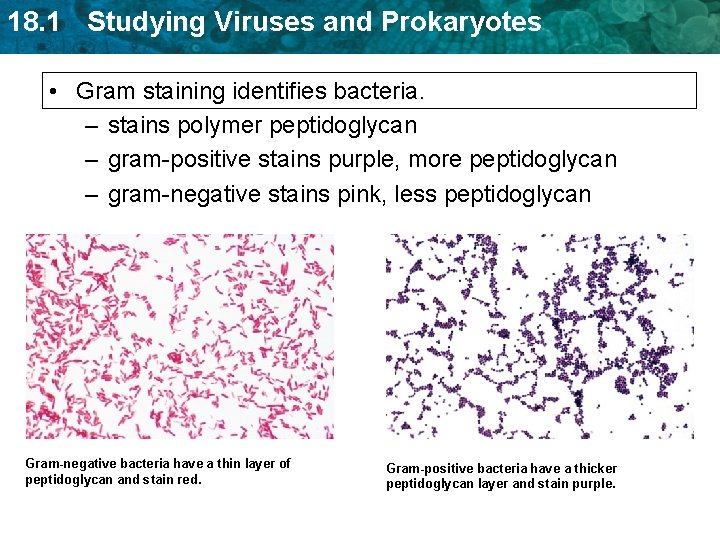 18.1 Studying Viruses and Prokaryotes

• Gram staining identifies bacteria.
– stains polymer peptidoglycan
– gram-positive stains purple, more peptidoglycan
– gram-negative stains pink, less peptidoglycan

Gram-negative bacteria have a thin layer of peptidoglycan and stain red.

Gram-positive bacteria have a thicker peptidoglycan layer and stain purple.